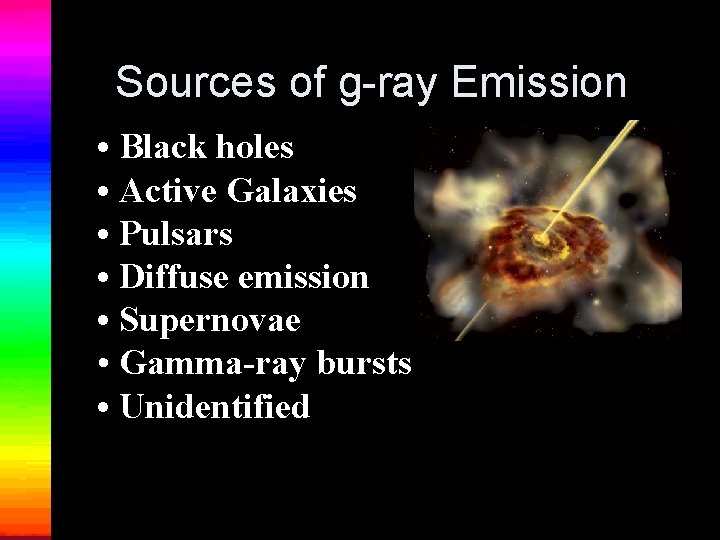 Sources of g-ray Emission

• Black holes
• Active Galaxies
• Pulsars
• Diffuse emission
• Supernovae
• Gamma-ray bursts
• Unidentified